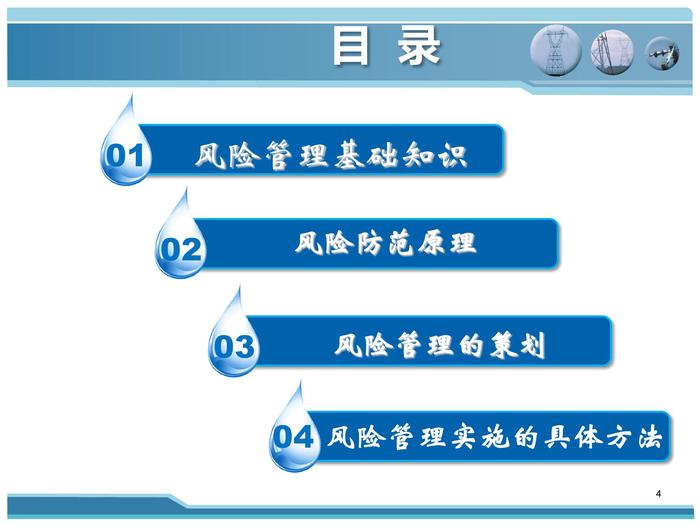 目 录

01 风险管理基础知识

02 风险防范原理

03 风险管理的策划

04 风险管理实施的具体方法

4